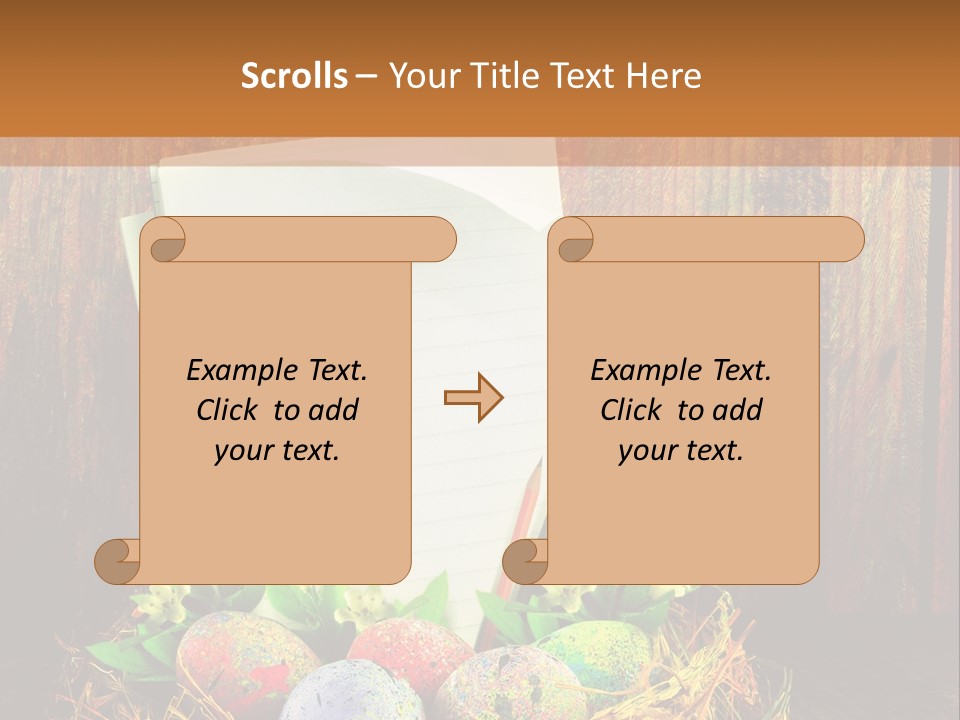 Scrolls – Your Title Text Here

Example Text. Click to add your text.

Example Text. Click to add your text.